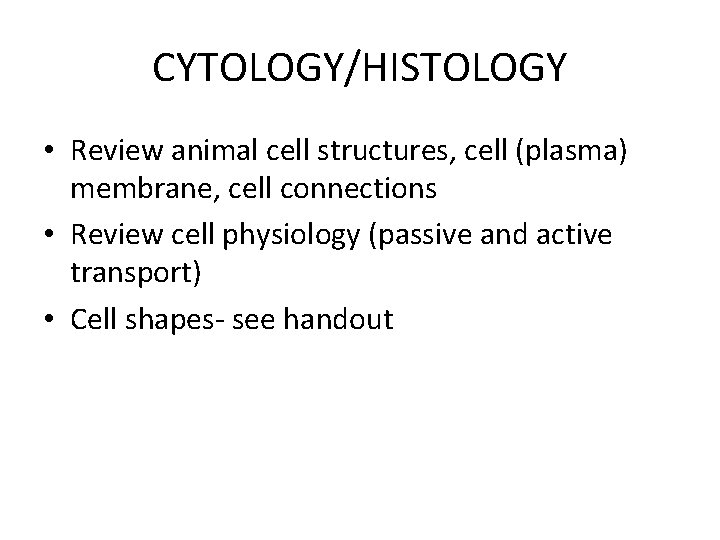 CYTOLOGY/HISTOLOGY

• Review animal cell structures, cell (plasma) membrane, cell connections
• Review cell physiology (passive and active transport)
• Cell shapes- see handout